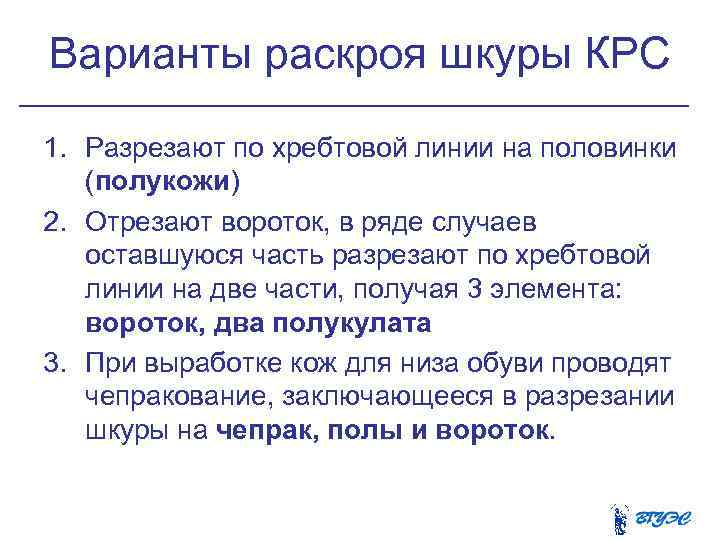 Варианты раскроя шкуры КРС

1. Разрезают по хребтовой линии на половинки (полукожи)
2. Отрезают вороток, в ряде случаев оставшуюся часть разрезают по хребтовой линии на две части, получая 3 элемента: вороток, два полукулата
3. При выработке кож для низа обуви проводят чепракование, заключающееся в разрезании шкуры на чепрак, полы и вороток.

ВГУЭС